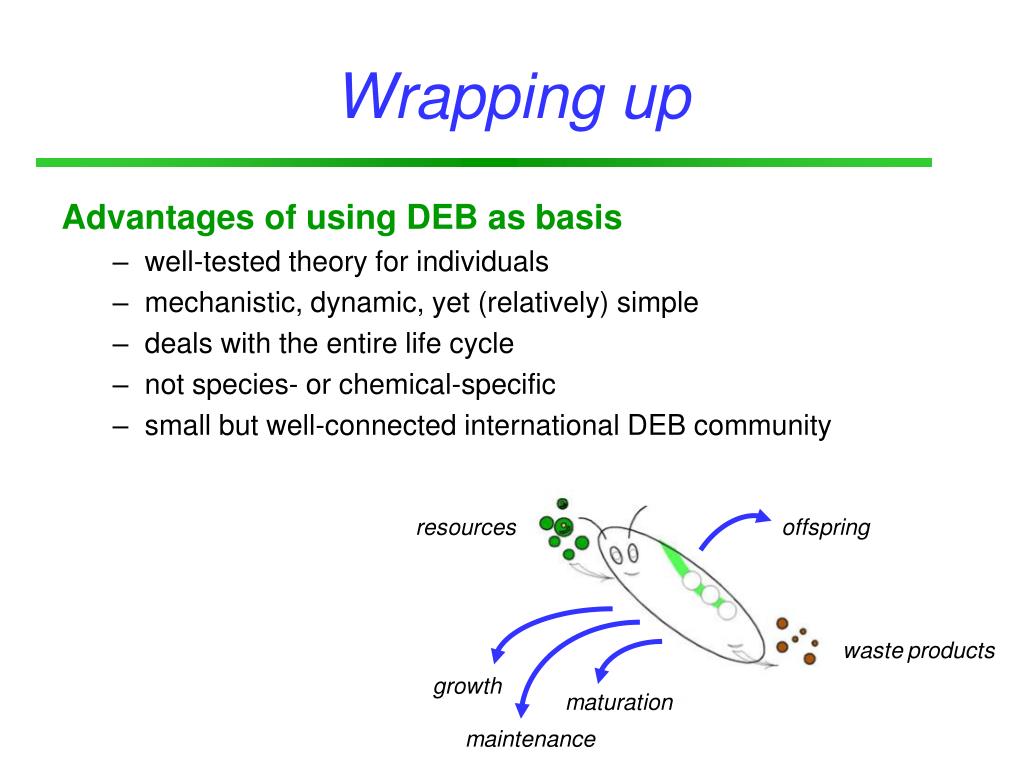 Wrapping up

Advantages of using DEB as basis
– well-tested theory for individuals
– mechanistic, dynamic, yet (relatively) simple
– deals with the entire life cycle
– not species- or chemical-specific
– small but well-connected international DEB community

resources
offspring
waste products
growth
maturation
maintenance